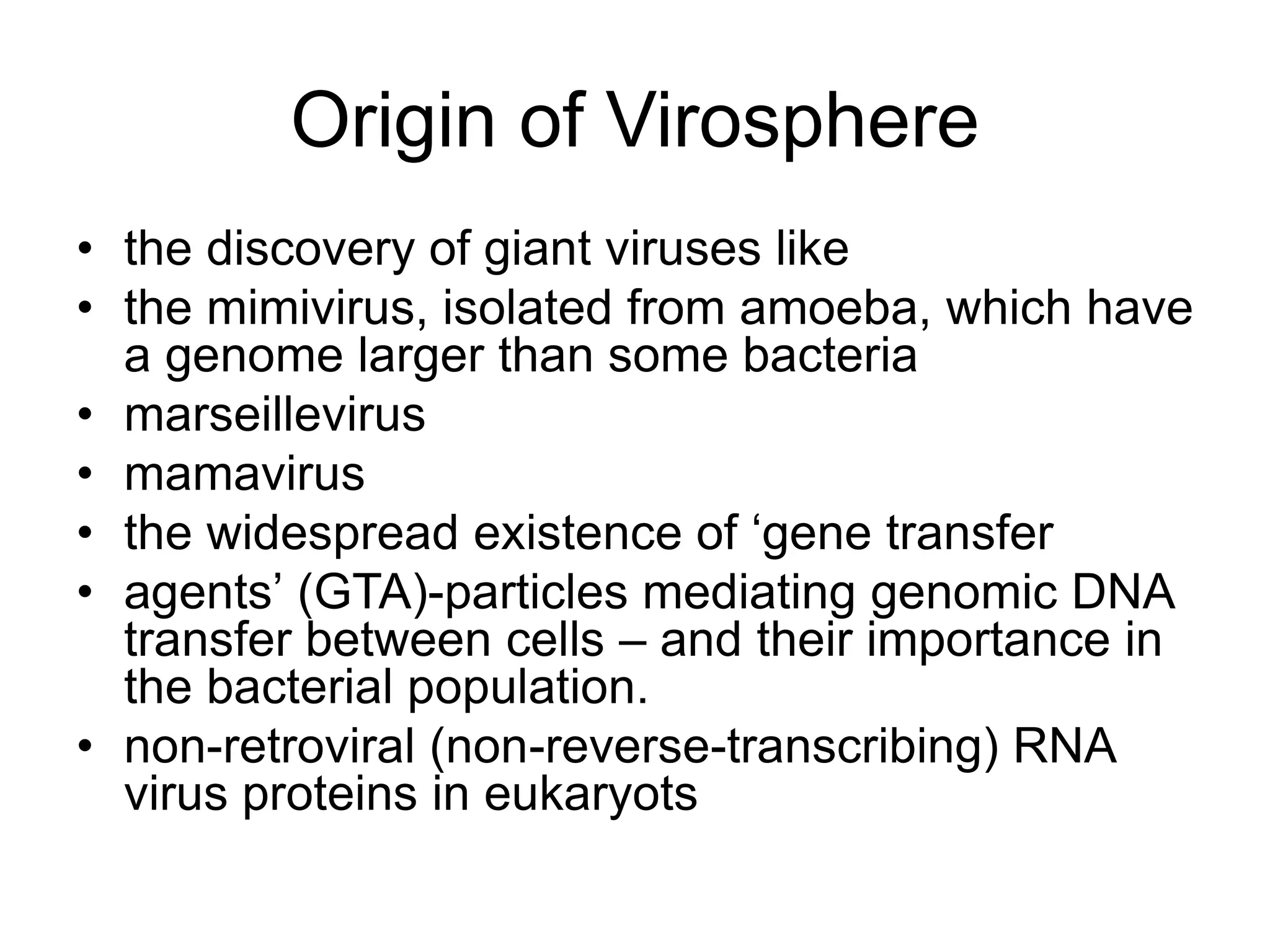 Origin of Virosphere

• the discovery of giant viruses like
• the mimivirus, isolated from amoeba, which have a genome larger than some bacteria
• marseillevirus
• mamavirus
• the widespread existence of ‘gene transfer
• agents’ (GTA)-particles mediating genomic DNA transfer between cells – and their importance in the bacterial population.
• non-retroviral (non-reverse-transcribing) RNA virus proteins in eukaryots